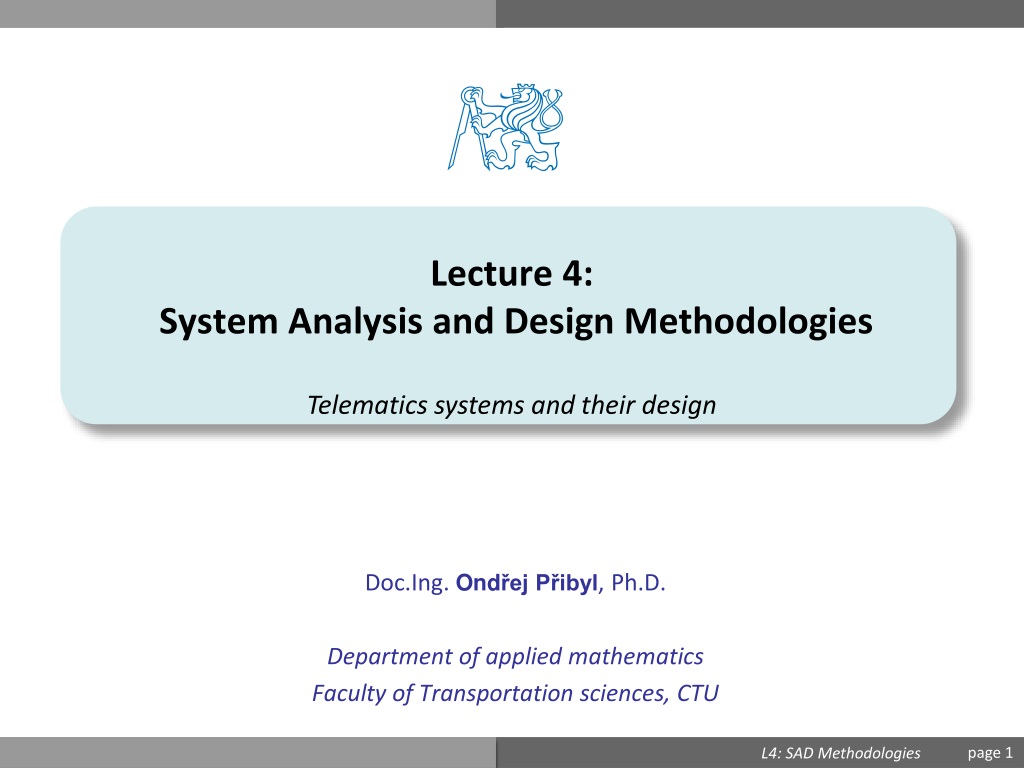 Lecture 4:
System Analysis and Design Methodologies

Telematics systems and their design

Doc.Ing. Ondřej Přibyl, Ph.D.

Department of applied mathematics
Faculty of Transportation sciences, CTU

L4: SAD Methodologies page 1